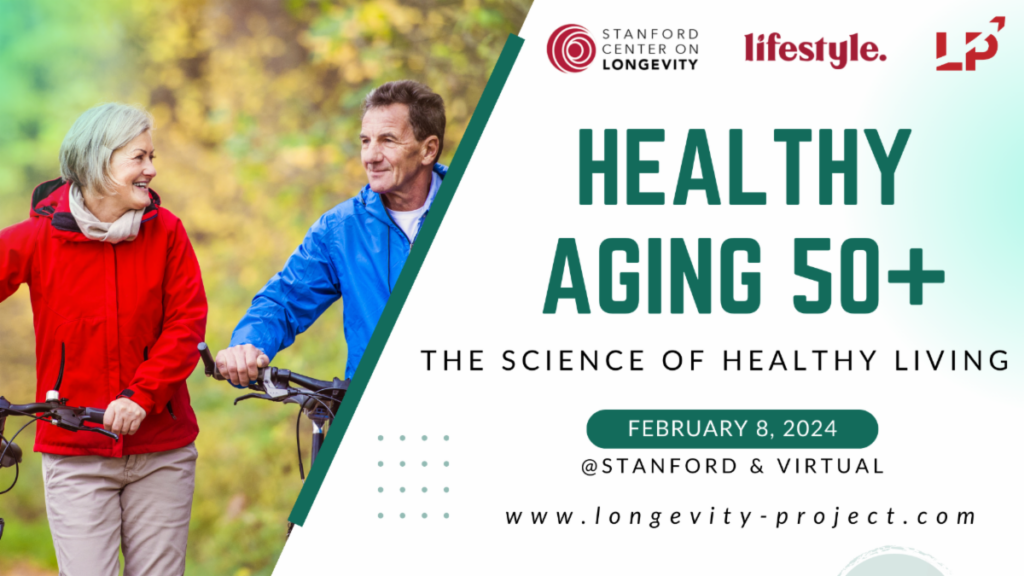 STANFORD CENTER ON LONGEVITY

lifestyle.

LP

HEALTHY AGING 50+

THE SCIENCE OF HEALTHY LIVING

FEBRUARY 8, 2024

@STANFORD & VIRTUAL

www.longevity-project.com